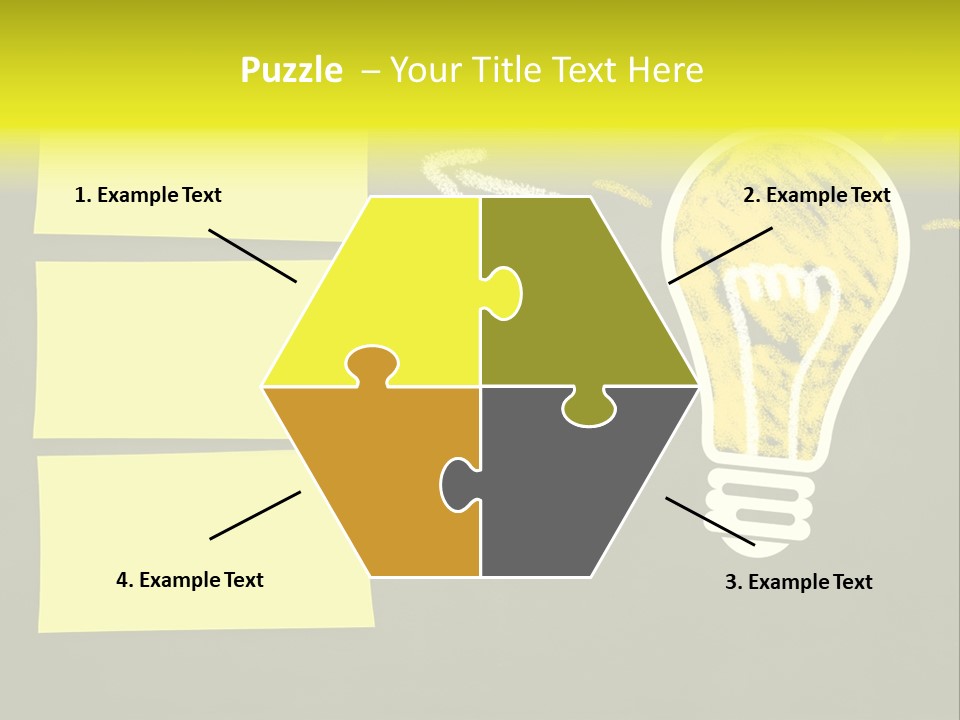 Puzzle – Your Title Text Here

1. Example Text

2. Example Text

4. Example Text

3. Example Text